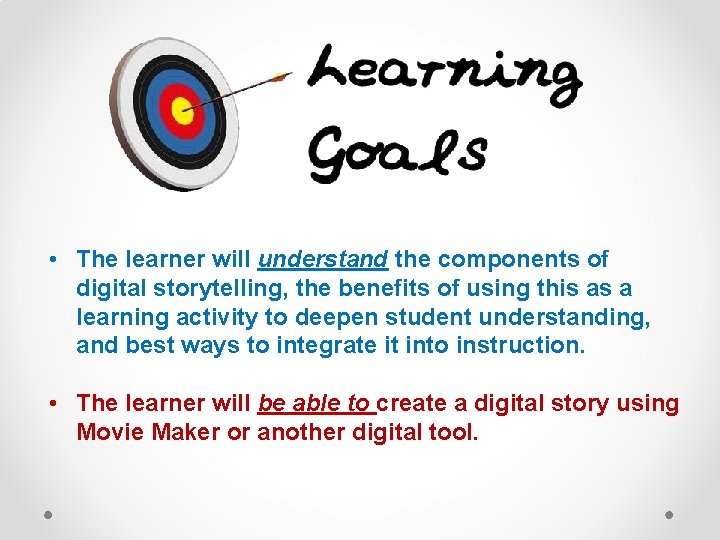 Learning Goals

• The learner will understand the components of digital storytelling, the benefits of using this as a learning activity to deepen student understanding, and best ways to integrate it into instruction.

• The learner will be able to create a digital story using Movie Maker or another digital tool.